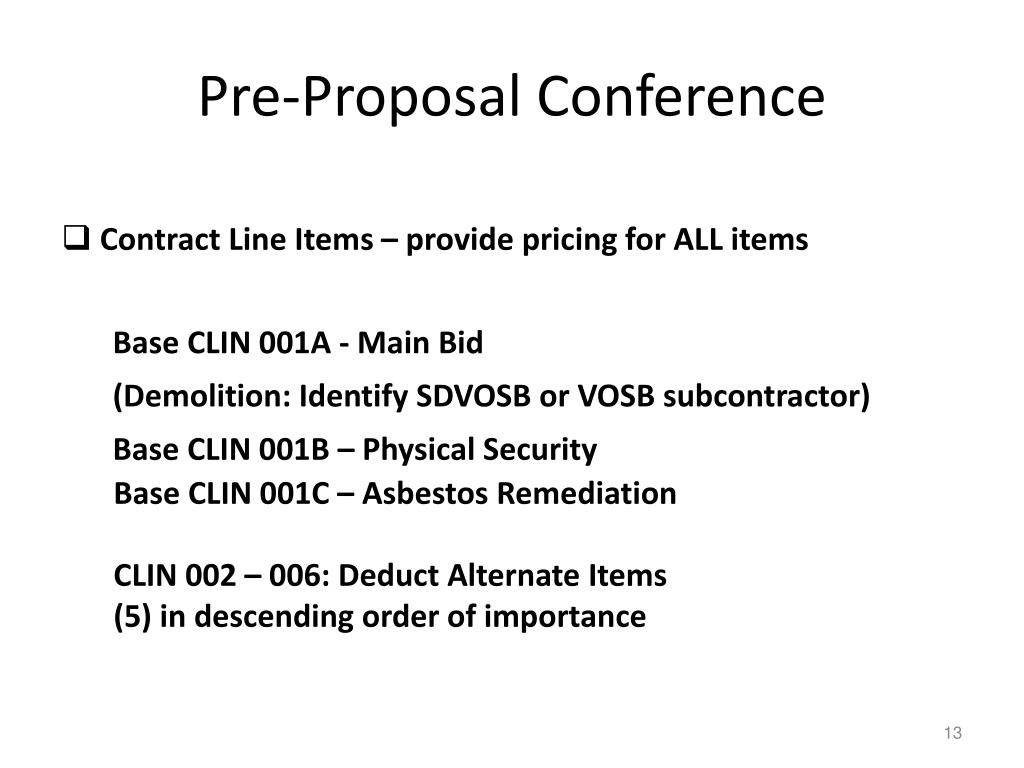 Pre-Proposal Conference

❑ Contract Line Items – provide pricing for ALL items

Base CLIN 001A - Main Bid

(Demolition: Identify SDVOSB or VOSB subcontractor)

Base CLIN 001B – Physical Security
Base CLIN 001C – Asbestos Remediation

CLIN 002 – 006: Deduct Alternate Items
(5) in descending order of importance

13